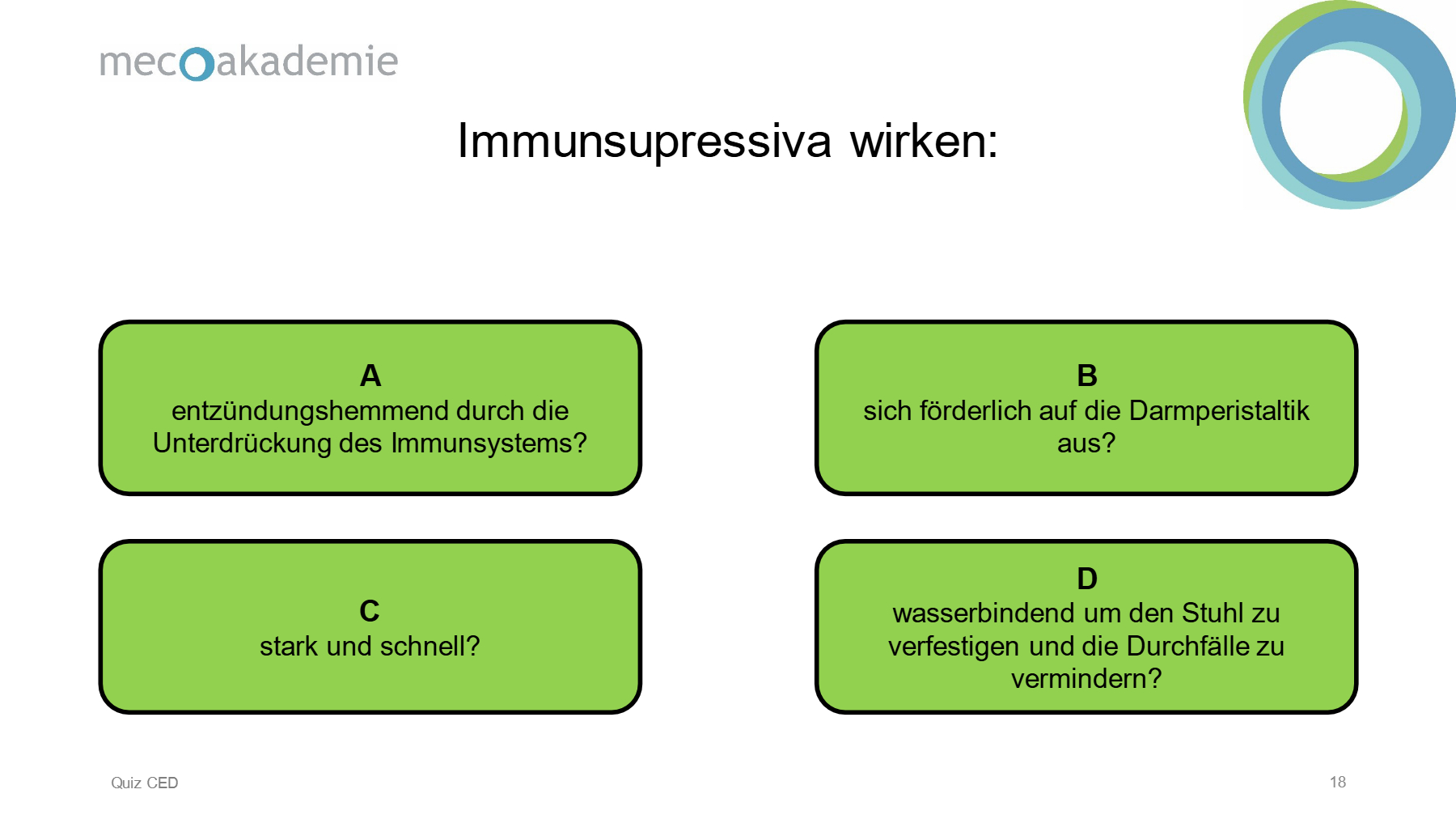 mecoakademie

Immunsupressiva wirken:

A
entzündungshemmend durch die Unterdrückung des Immunsystems?

B
sich förderlich auf die Darmperistaltik aus?

C
stark und schnell?

D
wasserbindend um den Stuhl zu verfestigen und die Durchfälle zu vermindern?

Quiz CED

18